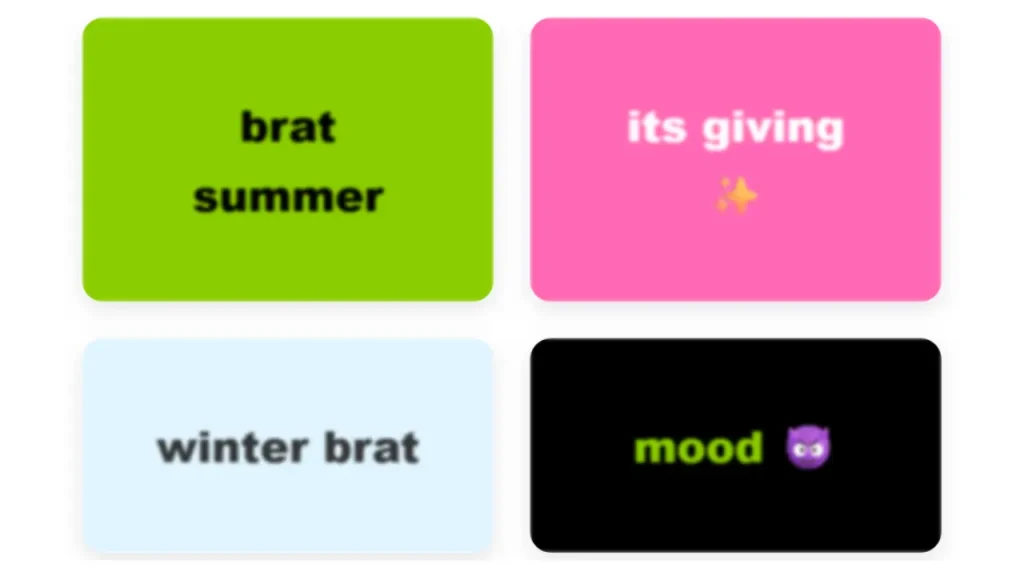 brat summer

its giving ✨

winter brat

mood 😈